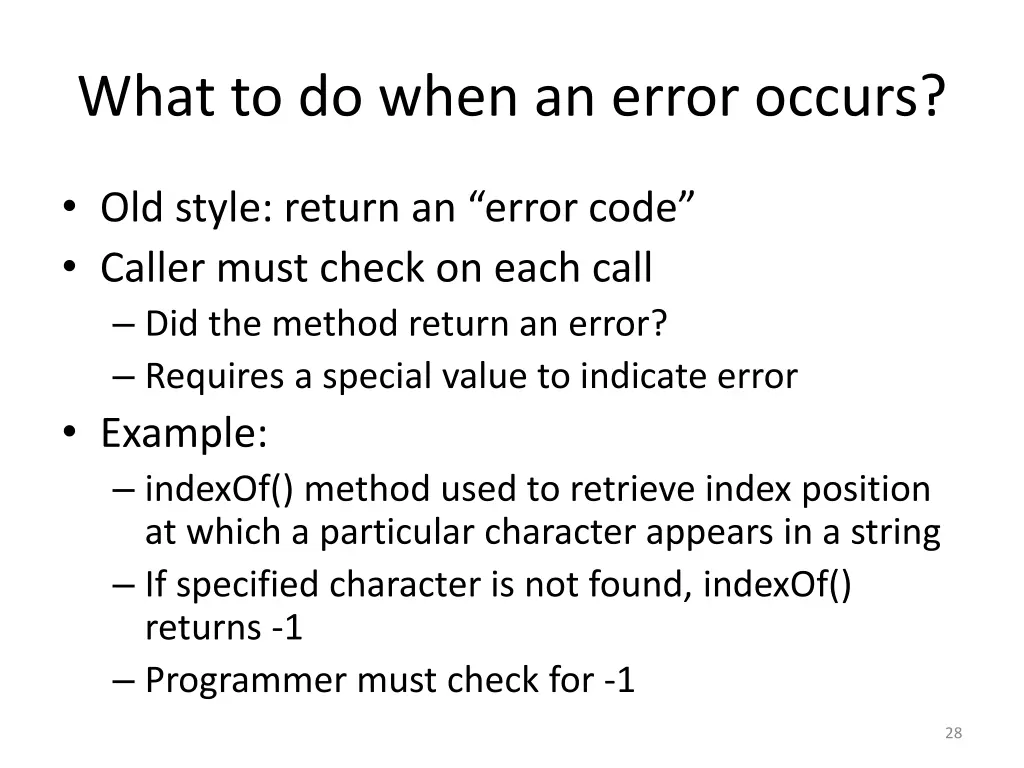 What to do when an error occurs?

• Old style: return an “error code”
• Caller must check on each call
– Did the method return an error?
– Requires a special value to indicate error
• Example:
– indexOf() method used to retrieve index position at which a particular character appears in a string
– If specified character is not found, indexOf() returns -1
– Programmer must check for -1

28